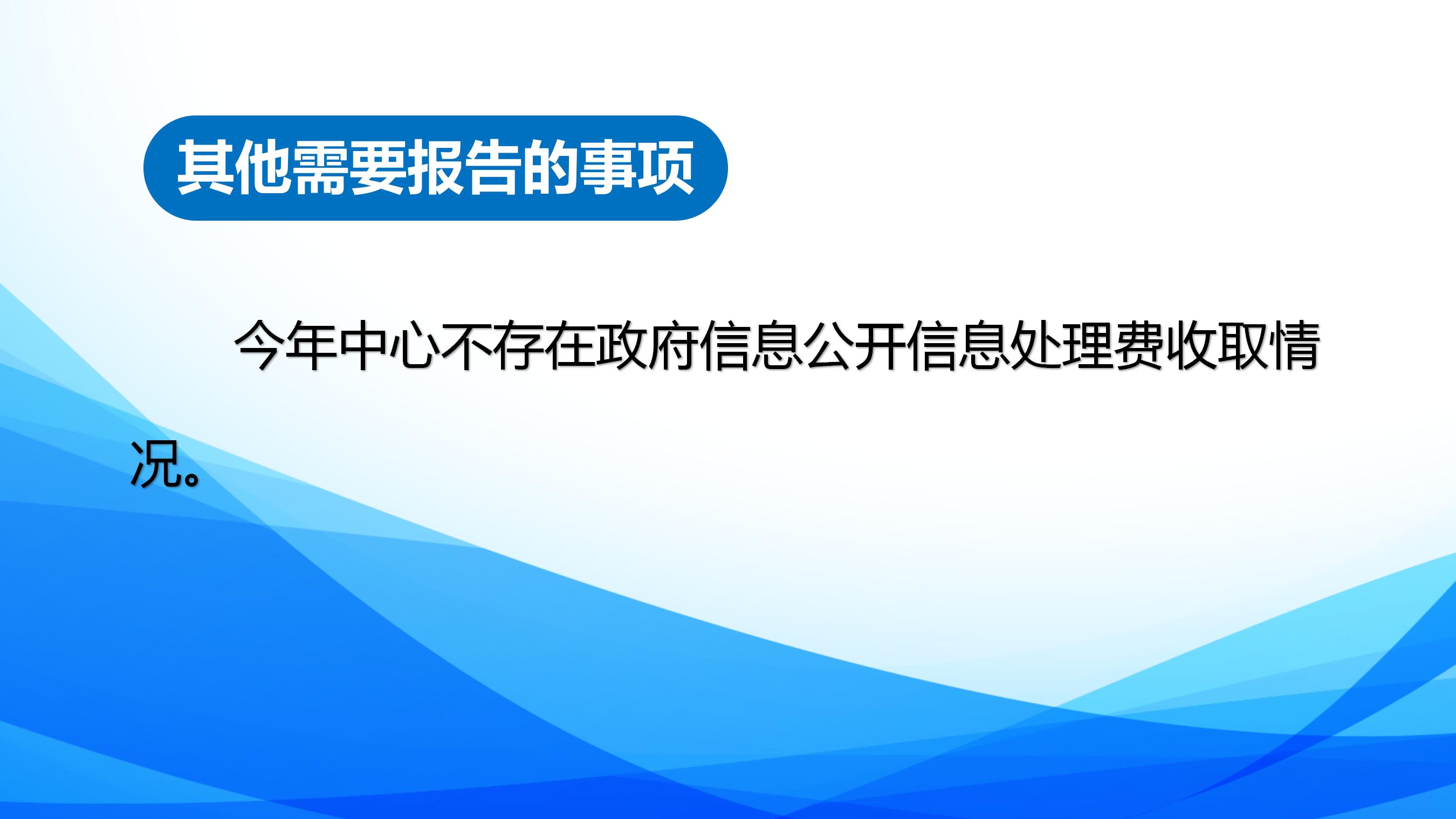 其他需要报告的事项

今年中心不存在政府信息公开信息处理费收取情况。